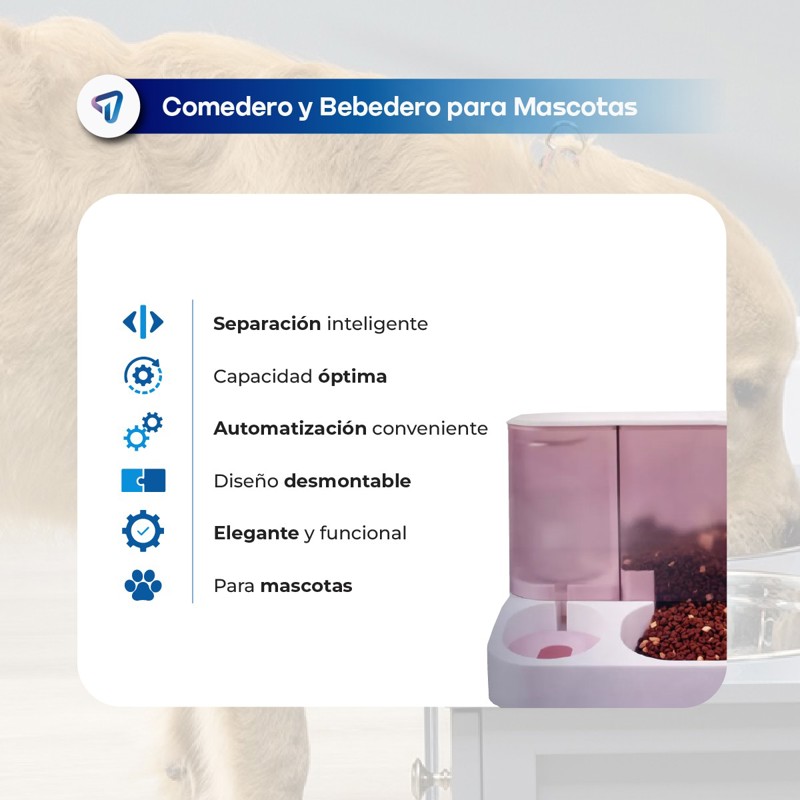 Comedero y Bebedero para Mascotas

Separación inteligente

Capacidad óptima

Automatización conveniente

Diseño desmontable

Elegante y funcional

Para mascotas